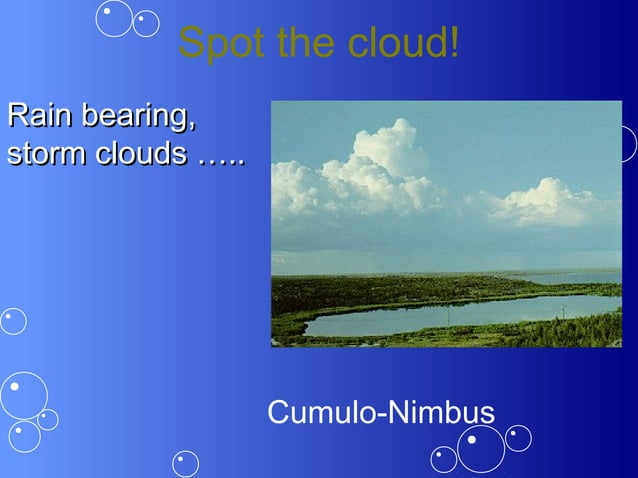 Spot the cloud!

Rain bearing, storm clouds …..

Cumulo-Nimbus